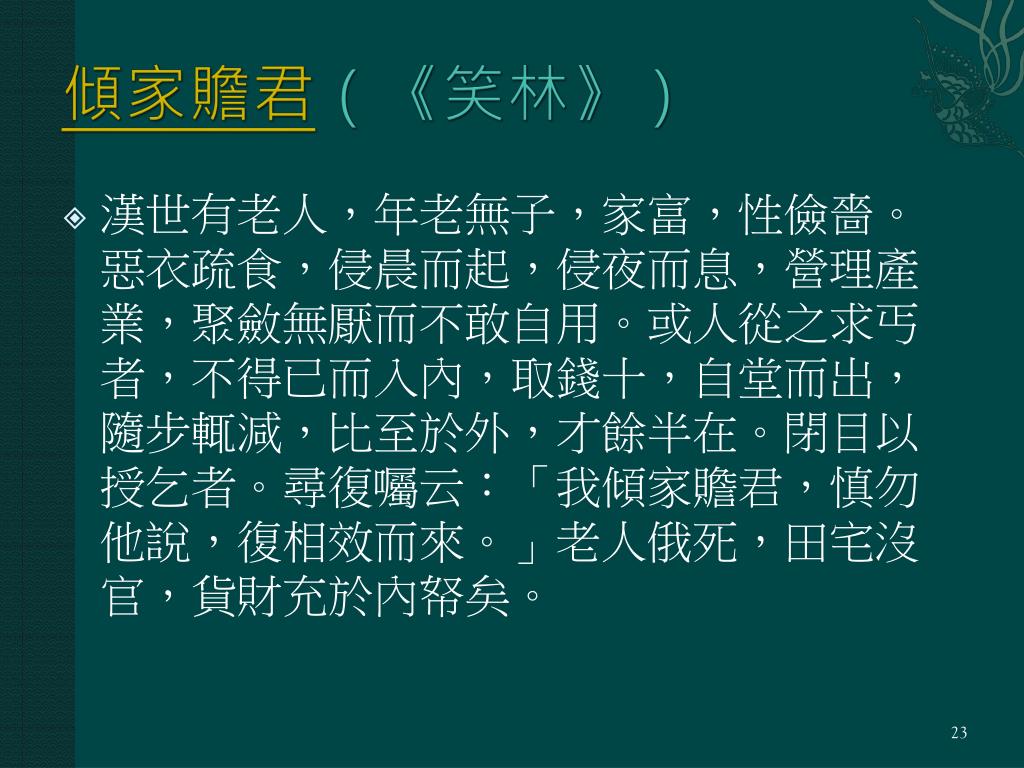 傾家贍君（《笑林》）

漢世有老人，年老無子，家富，性儉嗇。惡衣疏食，侵晨而起，侵夜而息，營理產業，聚斂無厭而不敢自用。或人從之求丐者，不得已而入內，取錢十，自堂而出，隨步輒減，比至於外，才餘半在。閉目以授乞者。尋復囑云：「我傾家贍君，慎勿他說，復相效而來。」老人俄死，田宅沒官，貨財充於內帑矣。

23